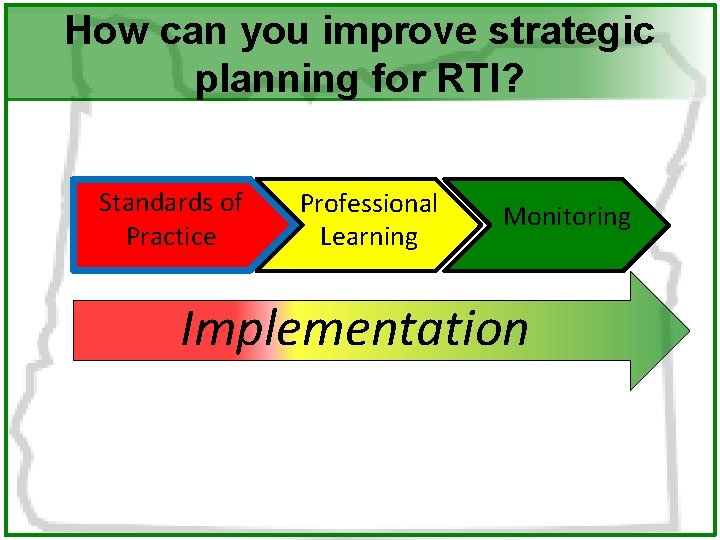 How can you improve strategic planning for RTI?

Standards of Practice

Professional Learning

Monitoring

Implementation